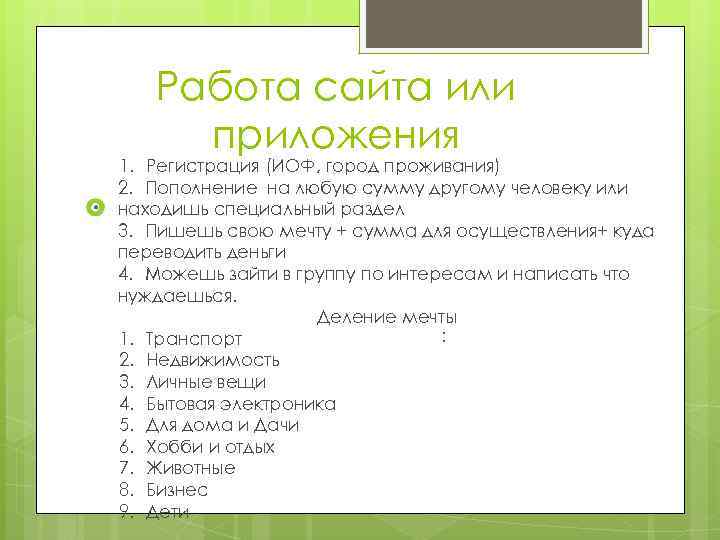 Работа сайта или приложения

1. Регистрация (ИОФ, город проживания)
2. Пополнение на любую сумму другому человеку или находишь специальный раздел
3. Пишешь свою мечту + сумма для осуществления+ куда переводить деньги
4. Можешь зайти в группу по интересам и написать что нуждаешься.

Деление мечты
:

1. Транспорт
2. Недвижимость
3. Личные вещи
4. Бытовая электроника
5. Для дома и Дачи
6. Хобби и отдых
7. Животные
8. Бизнес
9. Дети